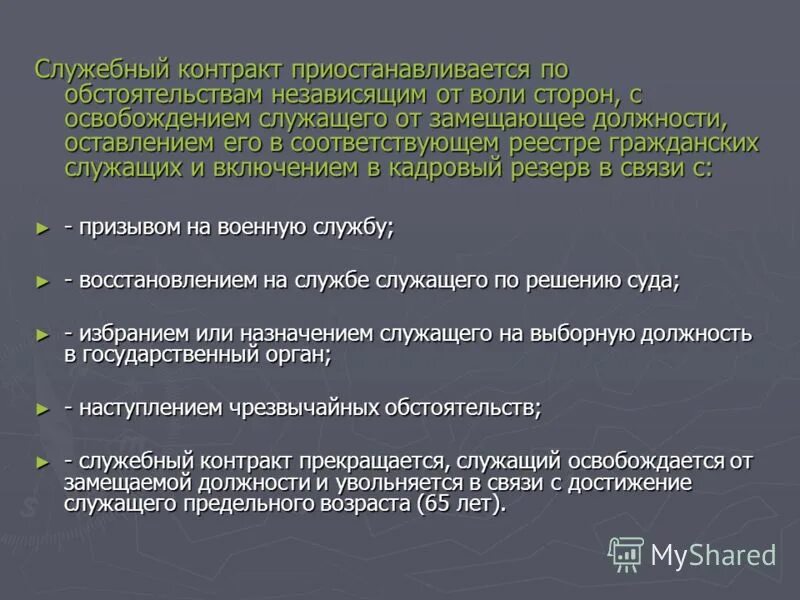 Служебный контракт приостанавливается по обстоятельствам независящим от воли сторон, с освобождением служащего от замещающее должности, оставлением его в соответствующем реестре гражданских служащих и включением в кадровый резерв в связи с:

► - призывом на военную службу;

► - восстановлением на службе служащего по решению суда;

► - избранием или назначением служащего на выборную должность в государственный орган;

► - наступлением чрезвычайных обстоятельств;

► - служебный контракт прекращается, служащий освобождается от замещаемой должности и увольняется в связи с достижение служащего предельного возраста (65 лет).

MyShared